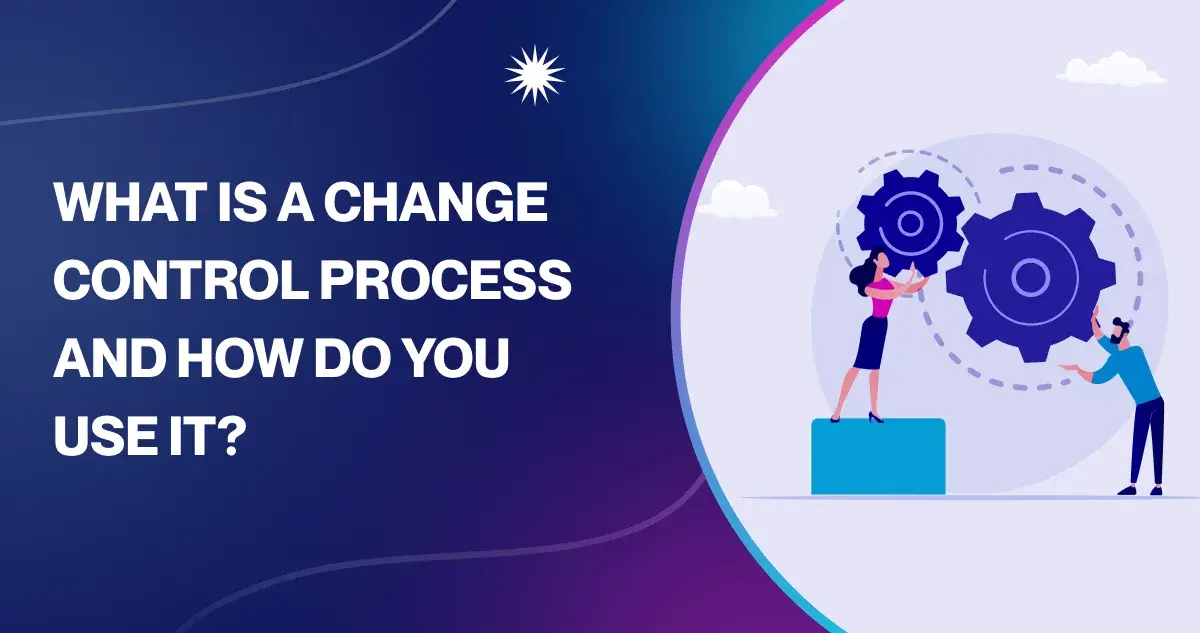 WHAT IS A CHANGE CONTROL PROCESS AND HOW DO YOU USE IT?